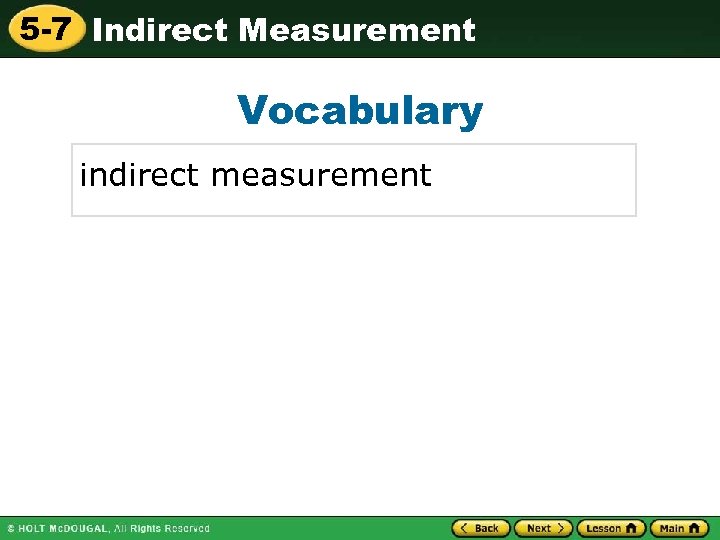 5-7 Indirect Measurement

Vocabulary

indirect measurement

© HOLT McDOUGAL, All Rights Reserved

Back Next Lesson Main